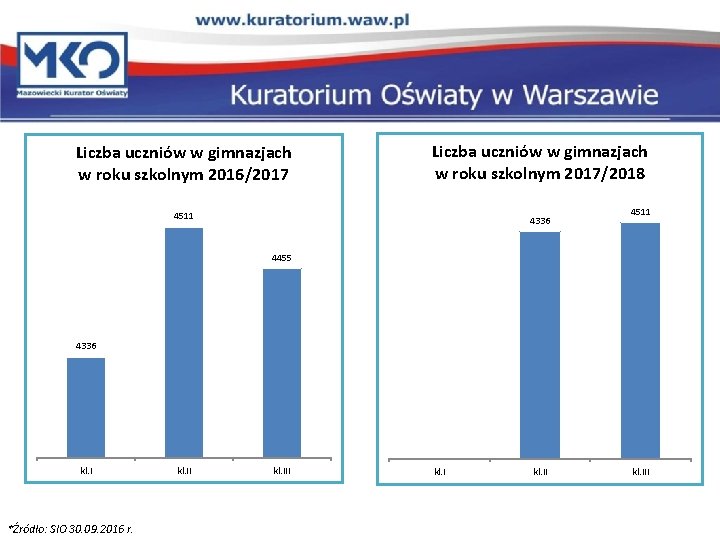 www.kuratorium.waw.pl

MKO
Mazowiecki Kurator Oświaty

Kuratorium Oświaty w Warszawie

Liczba uczniów w gimnazjach w roku szkolnym 2016/2017

4336
4511
4455

kl.I
kl.II
kl.III

Liczba uczniów w gimnazjach w roku szkolnym 2017/2018

4336
4511

kl.I
kl.II
kl.III

*Źródło: SIO 30.09.2016 r.